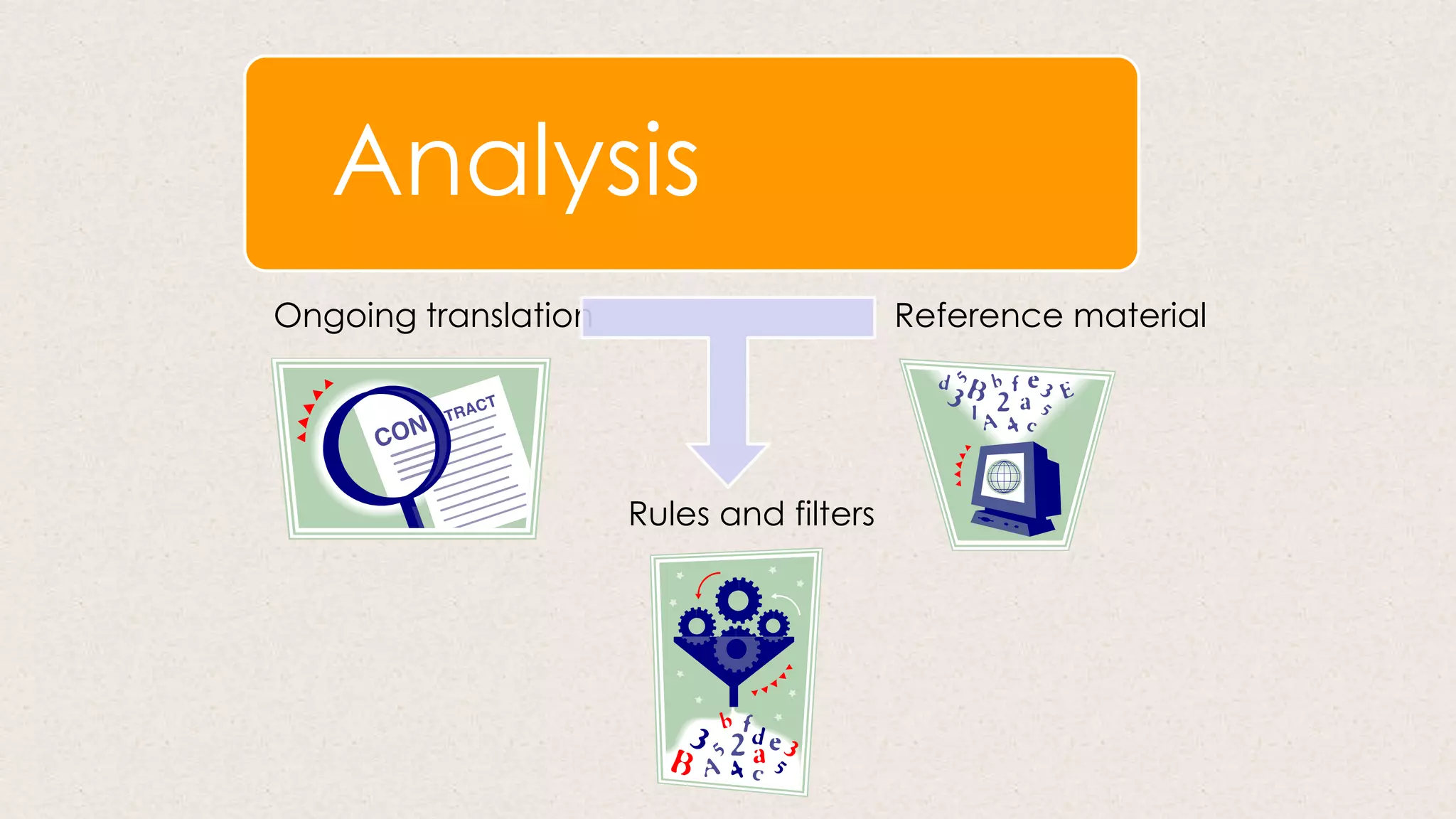 Analysis

Ongoing translation

Reference material

CONTRACT

Rules and filters